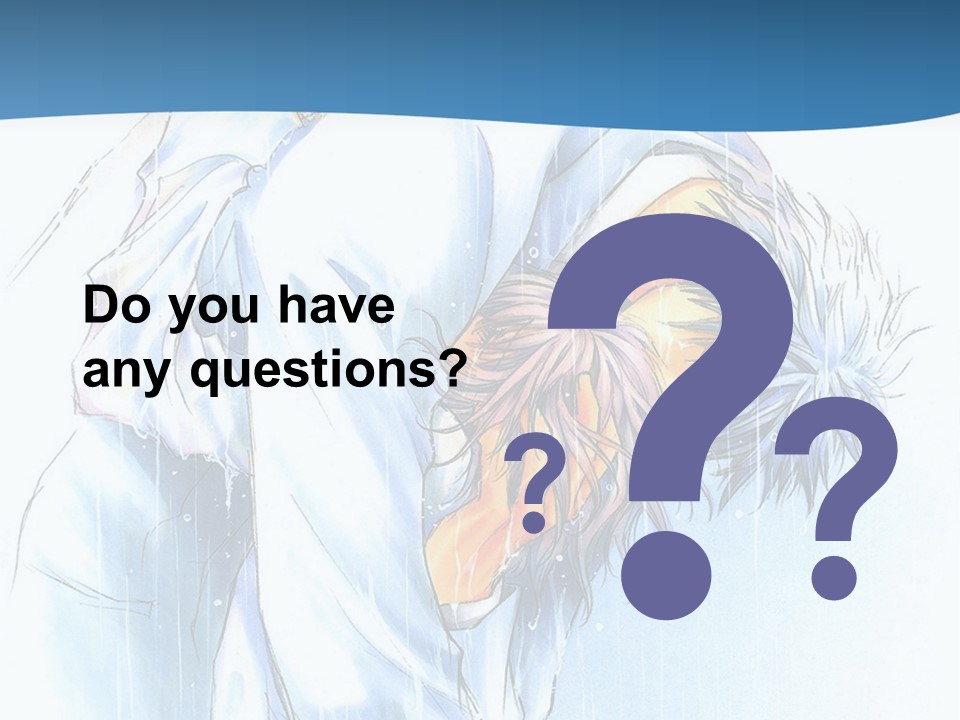 Do you have any questions?

? ? ?